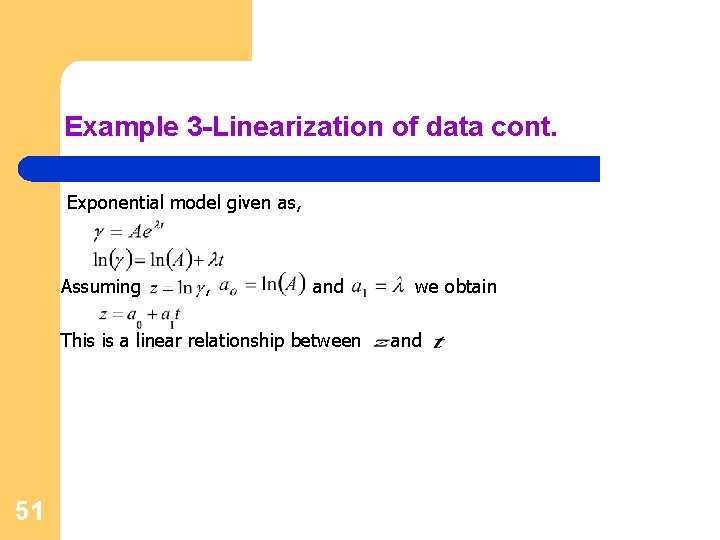 Example 3-Linearization of data cont.

Exponential model given as,

$\gamma = Ae^{\lambda t}$

$\ln(\gamma) = \ln(A) + \lambda t$

Assuming $z = \ln \gamma$, $a_o = \ln(A)$ and $a_1 = \lambda$ we obtain

$z = a_0 + a_1 t$

This is a linear relationship between $z$ and $t$

51